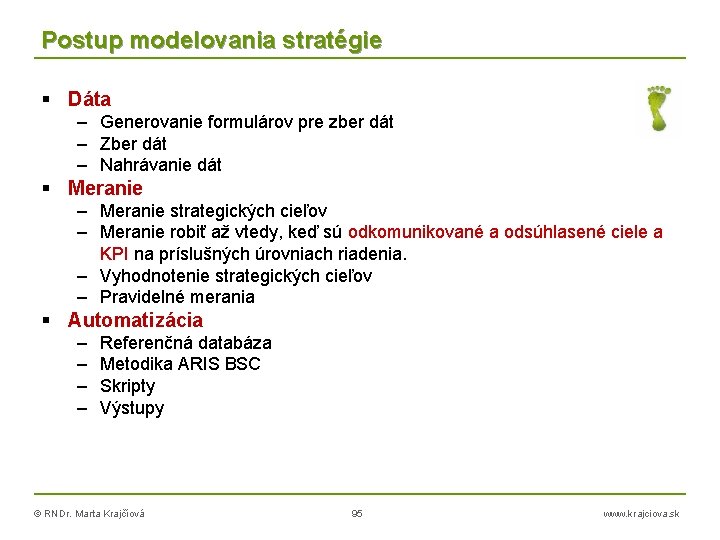 Postup modelovania stratégie

▪ Dáta
– Generovanie formulárov pre zber dát
– Zber dát
– Nahrávanie dát
▪ Meranie
– Meranie strategických cieľov
– Meranie robiť až vtedy, keď sú odkomunikované a odsúhlasené ciele a KPI na príslušných úrovniach riadenia.
– Vyhodnotenie strategických cieľov
– Pravidelné merania
▪ Automatizácia
– Referenčná databáza
– Metodika ARIS BSC
– Skripty
– Výstupy

© RNDr. Marta Krajčiová 95 www.krajciova.sk